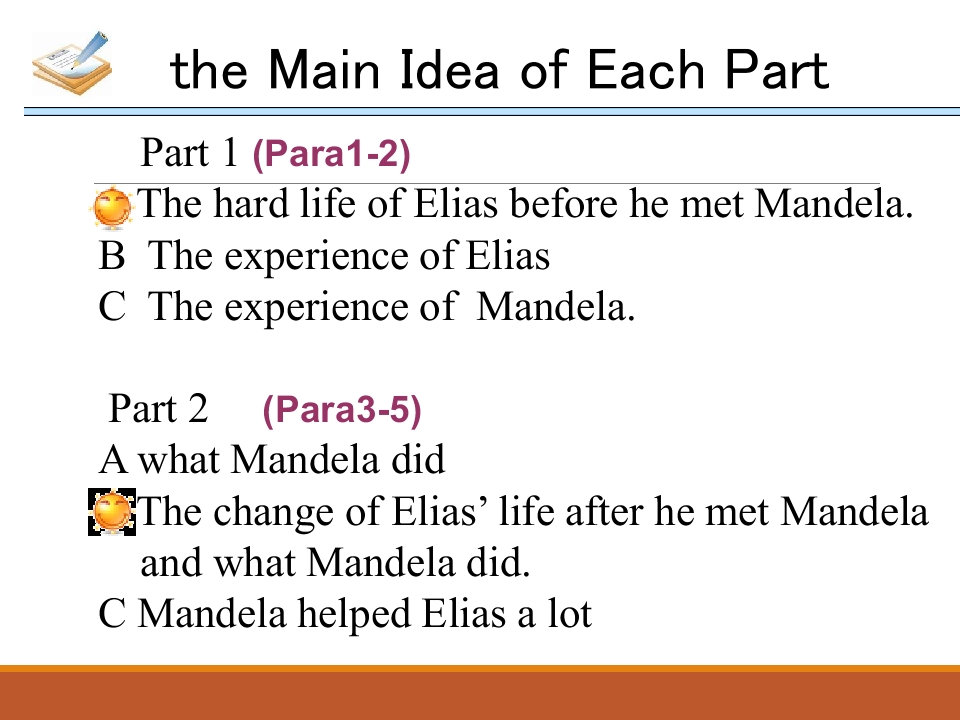 the Main Idea of Each Part

Part 1 (Para1-2)

The hard life of Elias before he met Mandela.
B The experience of Elias
C The experience of Mandela.

Part 2 (Para3-5)

A what Mandela did
The change of Elias' life after he met Mandela and what Mandela did.
C Mandela helped Elias a lot